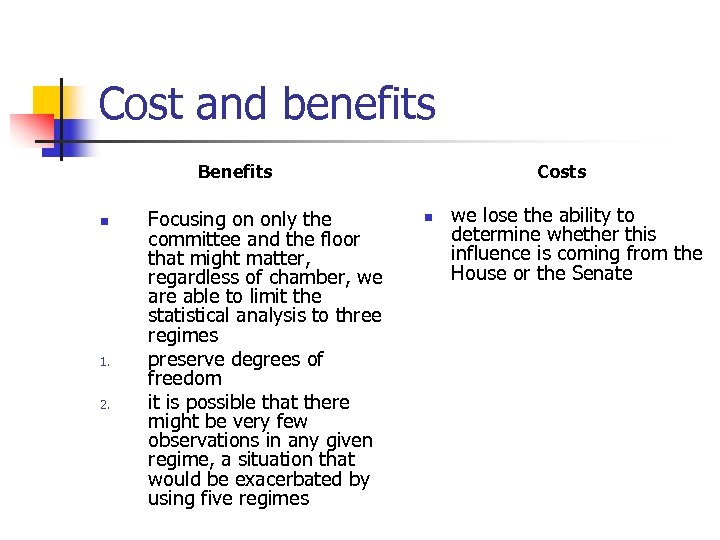 Cost and benefits

Benefits

- Focusing on only the committee and the floor that might matter, regardless of chamber, we are able to limit the statistical analysis to three regimes

1. preserve degrees of freedom

2. it is possible that there might be very few observations in any given regime, a situation that would be exacerbated by using five regimes

Costs

- we lose the ability to determine whether this influence is coming from the House or the Senate